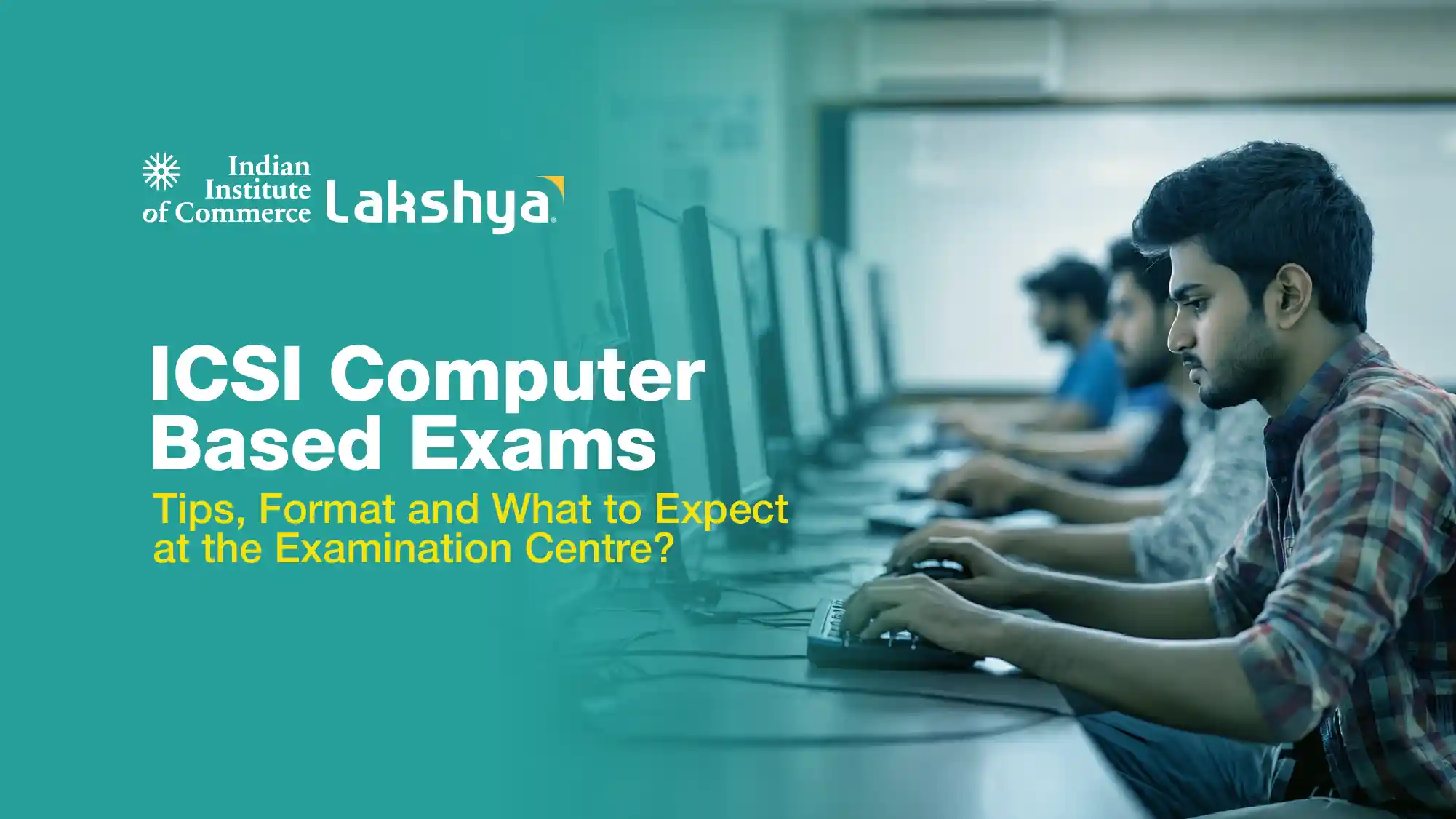 Indian Institute of Commerce Lakshya

ICSI Computer Based Exams

Tips, Format and What to Expect at the Examination Centre?